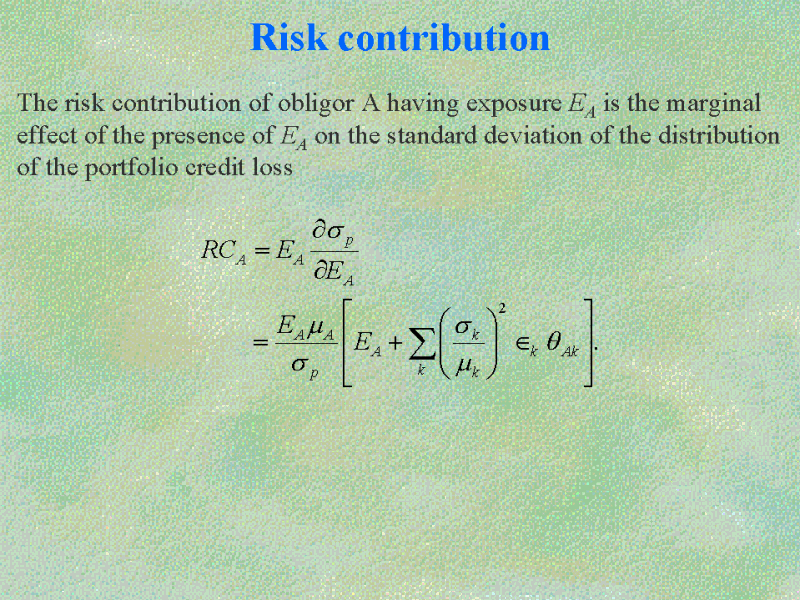 Risk contribution

The risk contribution of obligor A having exposure $E_A$ is the marginal effect of the presence of $E_A$ on the standard deviation of the distribution of the portfolio credit loss

$RC_A = E_A \frac{\partial \sigma_p}{\partial E_A}$

$= \frac{E_A \mu_A}{\sigma_p} \left[ E_A + \sum_k \left( \frac{\sigma_k}{\mu_k} \right)^2 \in_k \theta_{Ak} \right].$